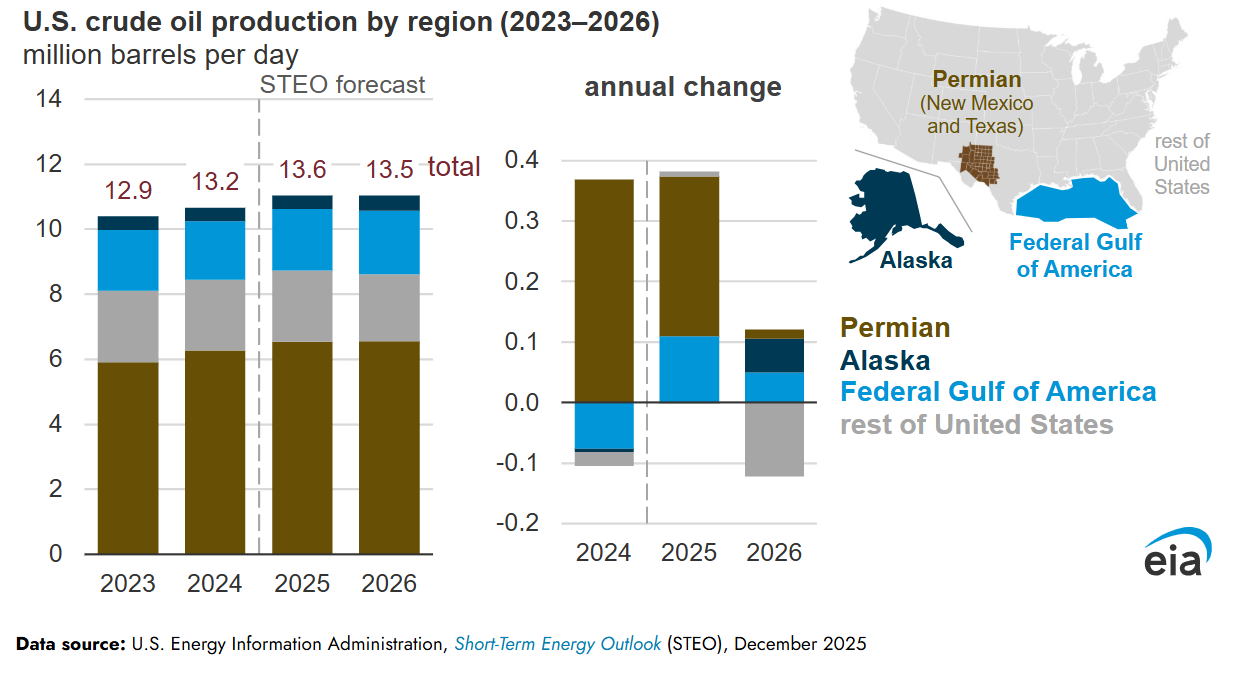 U.S. crude oil production by region (2023–2026)
million barrels per day

STEO forecast

14
12
10
8
6
4
2
0

12.9
13.2
13.6
13.5
total

2023
2024
2025
2026

annual change

0.4
0.3
0.2
0.1
0.0
-0.1
-0.2

2024
2025
2026

Permian
(New Mexico and Texas)
rest of United States
Alaska
Federal Gulf of America

Permian
Alaska
Federal Gulf of America
rest of United States

eia

Data source: U.S. Energy Information Administration, Short-Term Energy Outlook (STEO), December 2025